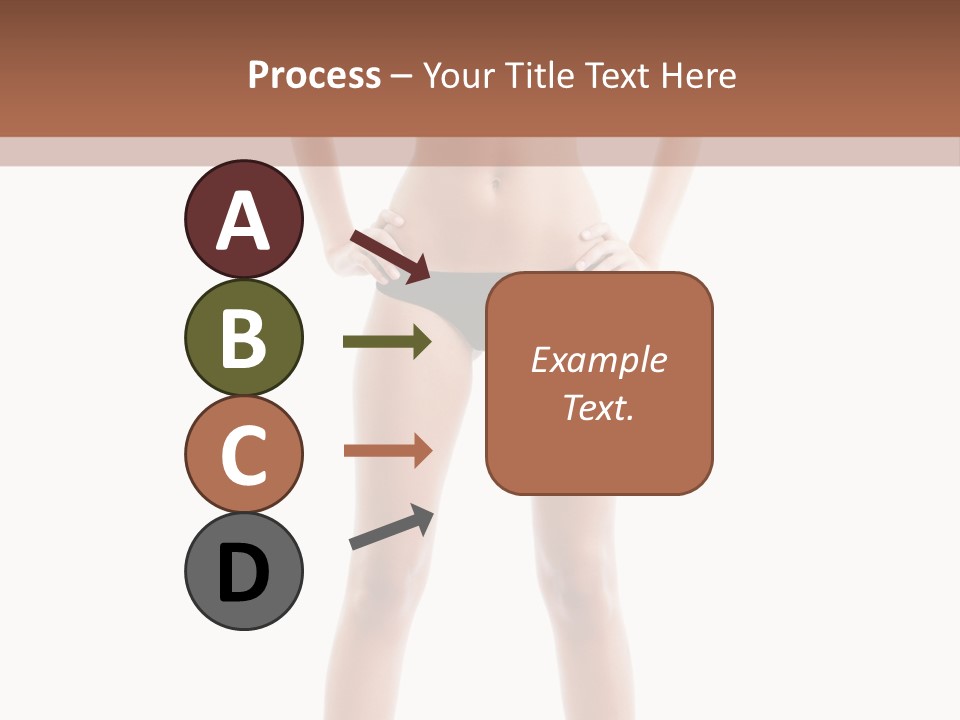 Process – Your Title Text Here

A

B

C

D

Example Text.